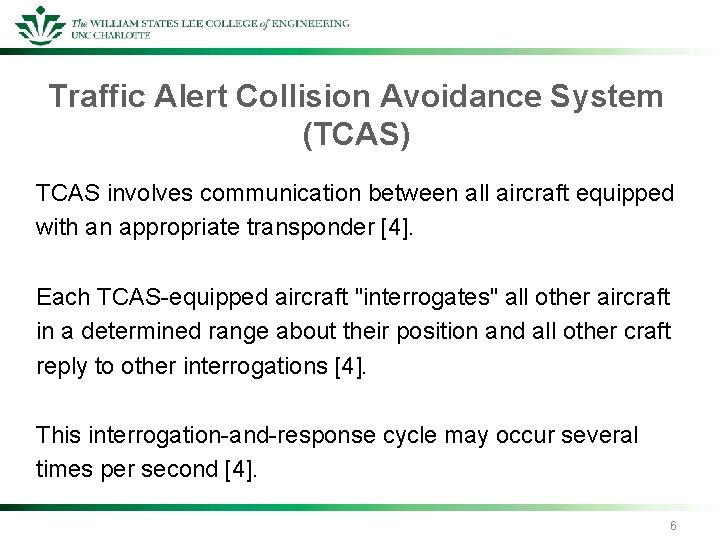 The WILLIAM STATES LEE COLLEGE of ENGINEERING
UNC CHARLOTTE

Traffic Alert Collision Avoidance System (TCAS)

TCAS involves communication between all aircraft equipped with an appropriate transponder [4].

Each TCAS-equipped aircraft "interrogates" all other aircraft in a determined range about their position and all other craft reply to other interrogations [4].

This interrogation-and-response cycle may occur several times per second [4].

6